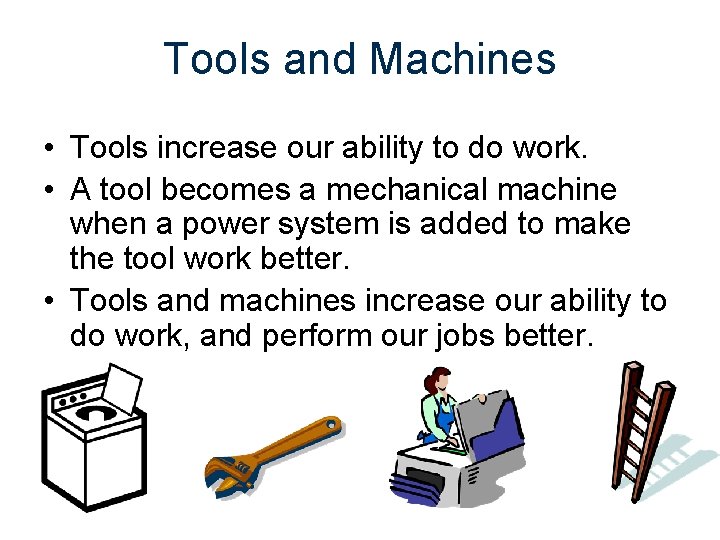 Tools and Machines

• Tools increase our ability to do work.
• A tool becomes a mechanical machine when a power system is added to make the tool work better.
• Tools and machines increase our ability to do work, and perform our jobs better.